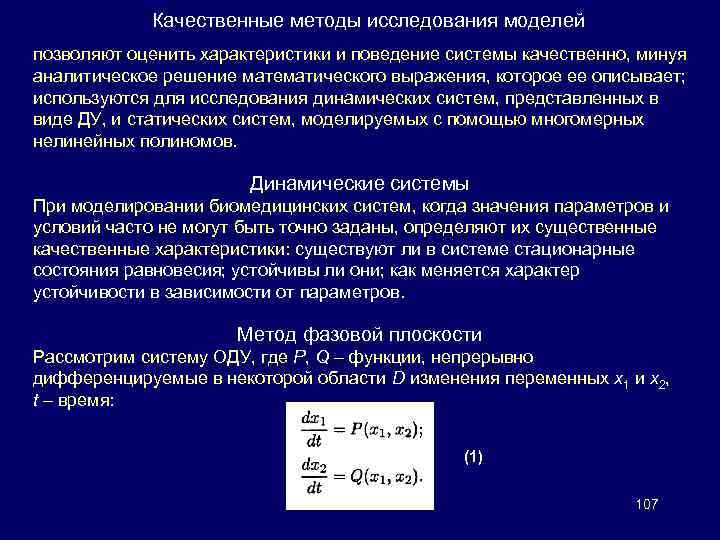 Качественные методы исследования моделей

позволяют оценить характеристики и поведение системы качественно, минуя аналитическое решение математического выражения, которое ее описывает; используются для исследования динамических систем, представленных в виде ДУ, и статических систем, моделируемых с помощью многомерных нелинейных полиномов.

Динамические системы

При моделировании биомедицинских систем, когда значения параметров и условий часто не могут быть точно заданы, определяют их существенные качественные характеристики: существуют ли в системе стационарные состояния равновесия; устойчивы ли они; как меняется характер устойчивости в зависимости от параметров.

Метод фазовой плоскости

Рассмотрим систему ОДУ, где $P$, $Q$ – функции, непрерывно дифференцируемые в некоторой области $D$ изменения переменных $x_1$ и $x_2$, $t$ – время:

$\frac{dx_1}{dt} = P(x_1, x_2);$

$\frac{dx_2}{dt} = Q(x_1, x_2).$

(1)

107